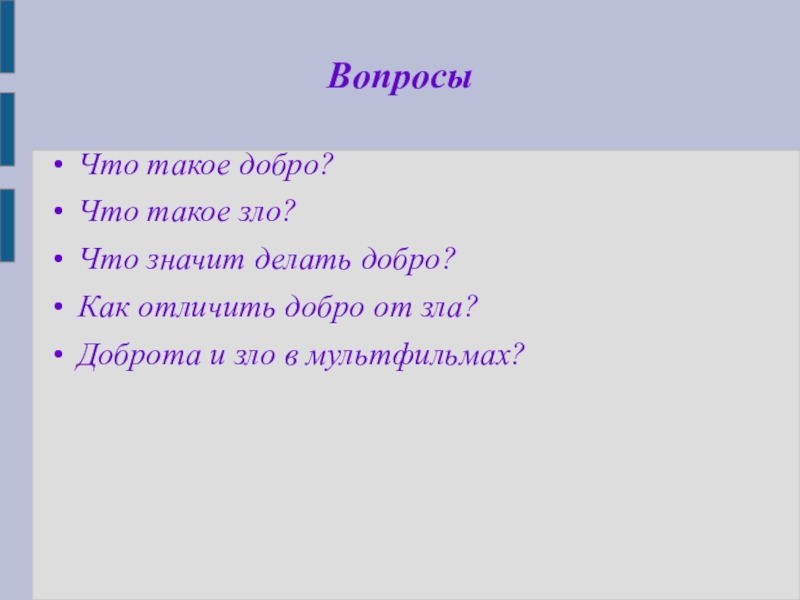 Вопросы

• Что такое добро?
• Что такое зло?
• Что значит делать добро?
• Как отличить добро от зла?
• Доброта и зло в мультфильмах?